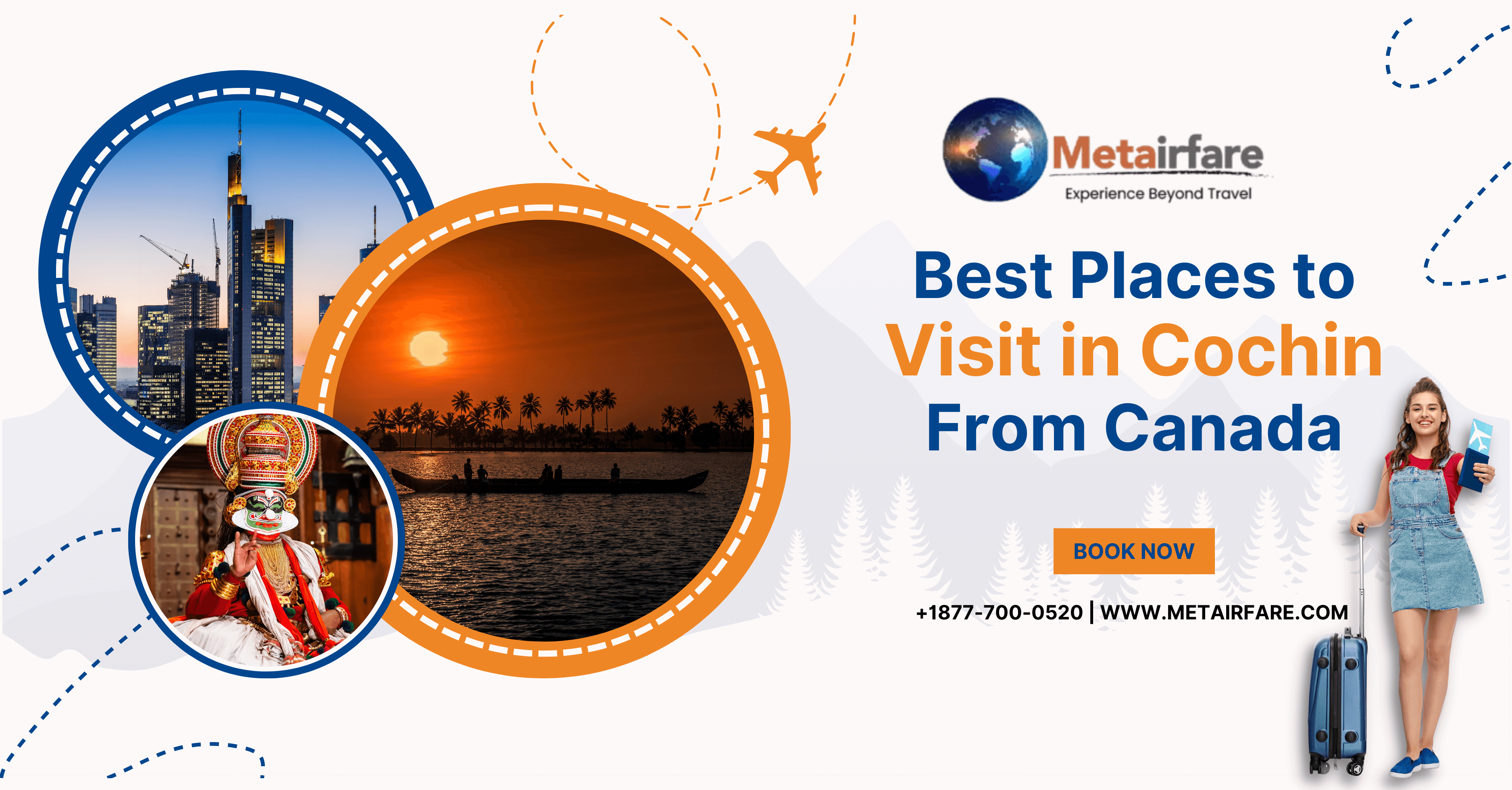 Metairfare
Experience Beyond Travel

Best Places to Visit in Cochin From Canada

BOOK NOW

+1877-700-0520 | WWW.METAIRFARE.COM